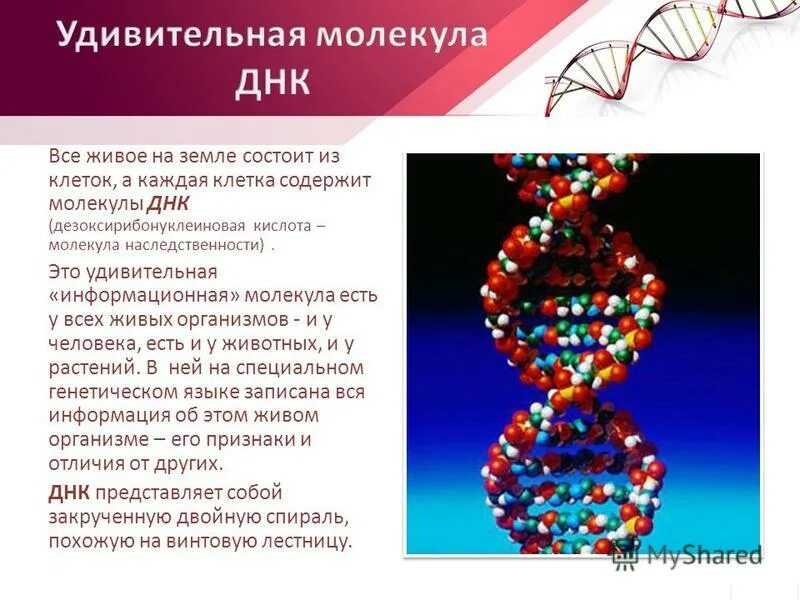 Удивительная молекула ДНК

Все живое на земле состоит из клеток, а каждая клетка содержит молекулы ДНК (дезоксирибонуклеиновая кислота – молекула наследственности) .

Это удивительная «информационная» молекула есть у всех живых организмов - и у человека, есть и у животных, и у растений. В ней на специальном генетическом языке записана вся информация об этом живом организме – его признаки и отличия от других.

ДНК представляет собой закрученную двойную спираль, похожую на винтовую лестницу.

MyShared